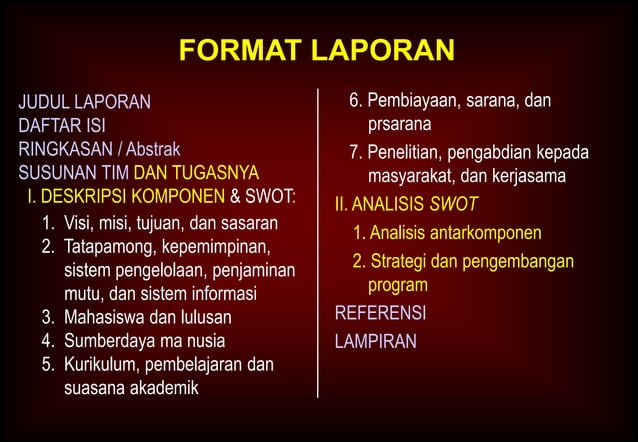 FORMAT LAPORAN

JUDUL LAPORAN
DAFTAR ISI
RINGKASAN / Abstrak
SUSUNAN TIM DAN TUGASNYA
I. DESKRIPSI KOMPONEN & SWOT:
1. Visi, misi, tujuan, dan sasaran
2. Tatapamong, kepemimpinan, sistem pengelolaan, penjaminan mutu, dan sistem informasi
3. Mahasiswa dan lulusan
4. Sumberdaya ma nusia
5. Kurikulum, pembelajaran dan suasana akademik

6. Pembiayaan, sarana, dan prsarana
7. Penelitian, pengabdian kepada masyarakat, dan kerjasama
II. ANALISIS SWOT
1. Analisis antarkomponen
2. Strategi dan pengembangan program
REFERENSI
LAMPIRAN